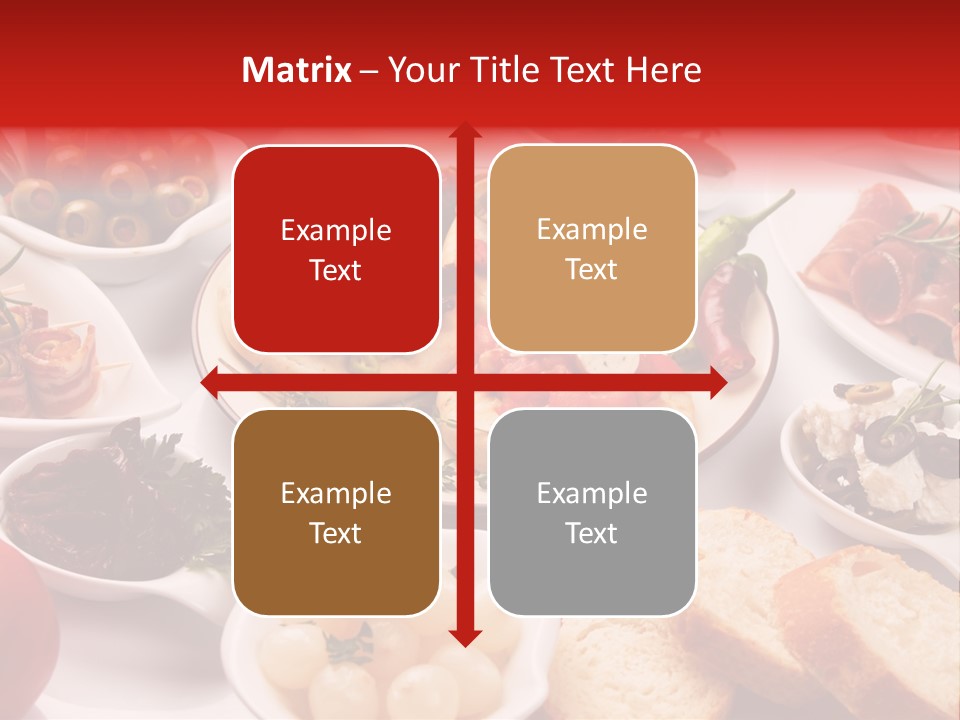 Matrix – Your Title Text Here

Example Text

Example Text

Example Text

Example Text